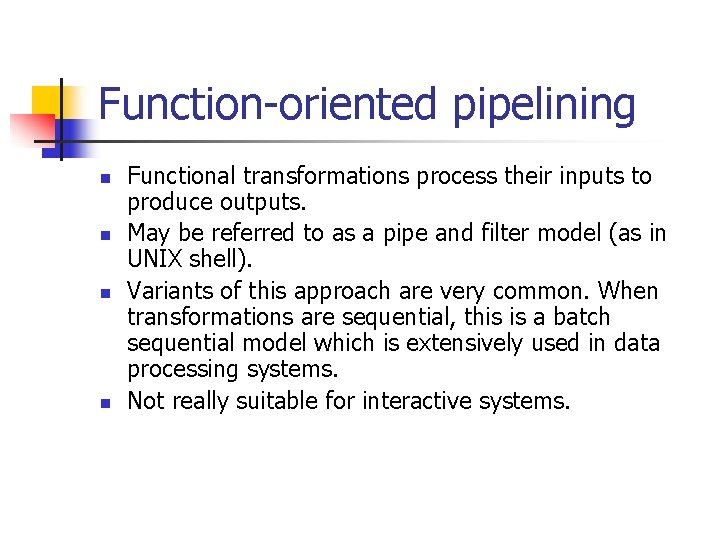 Function-oriented pipelining

- Functional transformations process their inputs to produce outputs.
- May be referred to as a pipe and filter model (as in UNIX shell).
- Variants of this approach are very common. When transformations are sequential, this is a batch sequential model which is extensively used in data processing systems.
- Not really suitable for interactive systems.